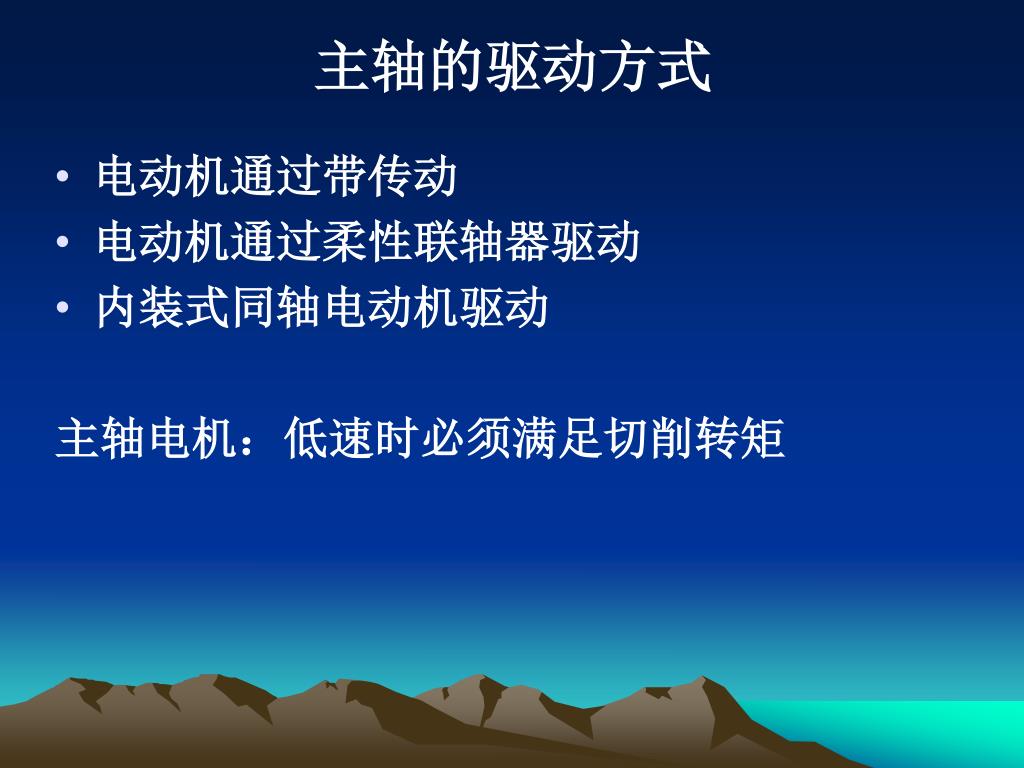 主轴的驱动方式

• 电动机通过带传动
• 电动机通过柔性联轴器驱动
• 内装式同轴电动机驱动

主轴电机：低速时必须满足切削转矩